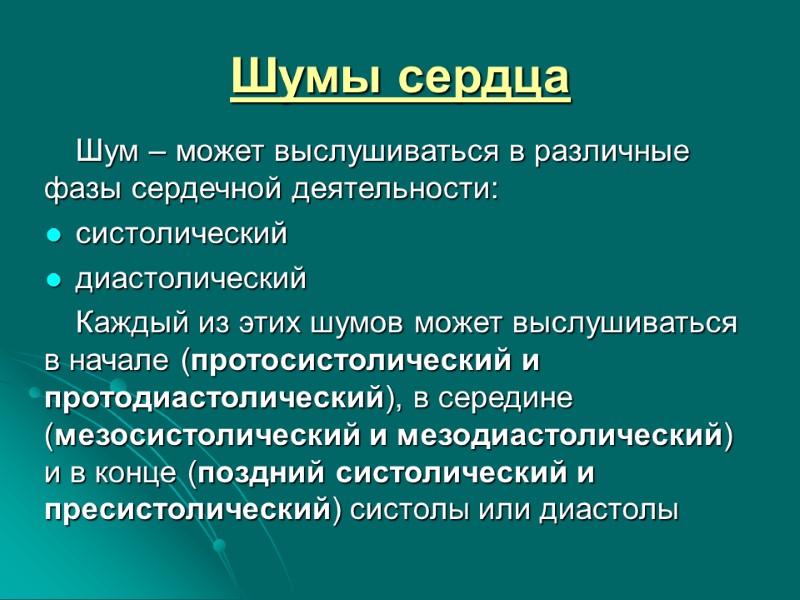 Шумы сердца

Шум – может выслушиваться в различные фазы сердечной деятельности:

● систолический

● диастолический

Каждый из этих шумов может выслушиваться в начале (протосистолический и протодиастолический), в середине (мезосистолический и мезодиастолический) и в конце (поздний систолический и пресистолический) систолы или диастолы